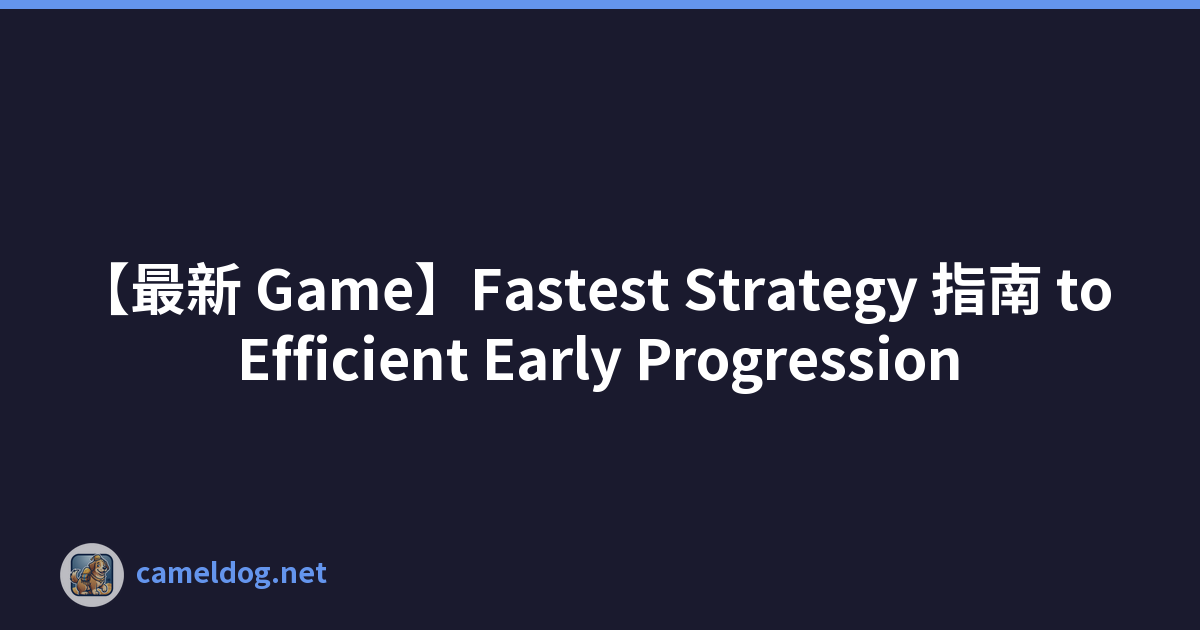 【最新 Game】Fastest Strategy 指南 to Efficient Early Progression

cameldog.net